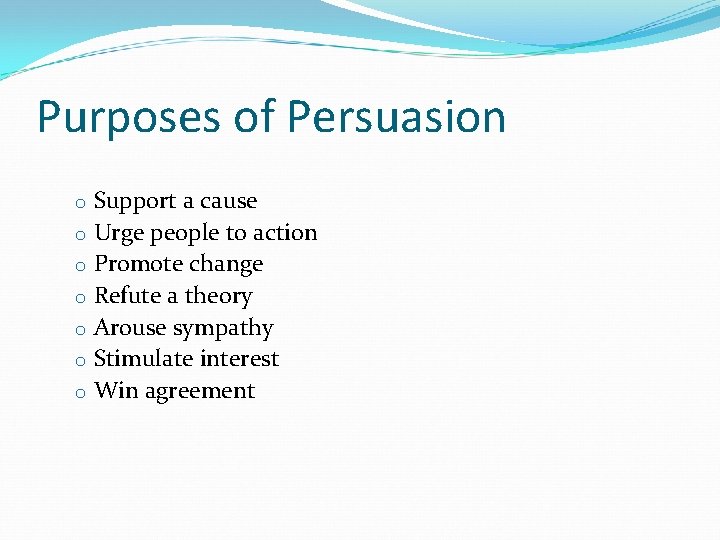 Purposes of Persuasion

o Support a cause
o Urge people to action
o Promote change
o Refute a theory
o Arouse sympathy
o Stimulate interest
o Win agreement